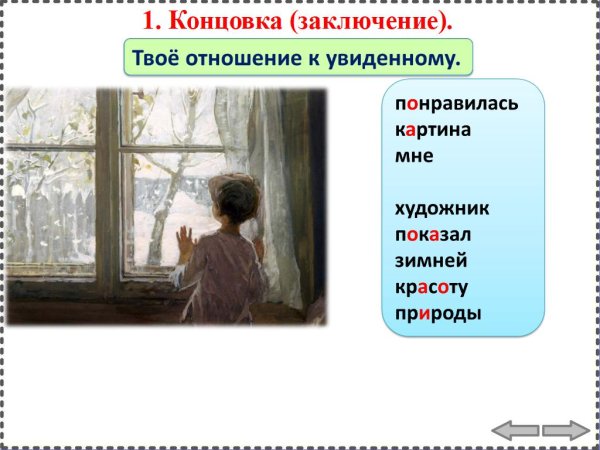 1. Концовка (заключение).

Твоё отношение к увиденному.

понравилась
картина
мне

художник
показал
зимней
красоту
природы